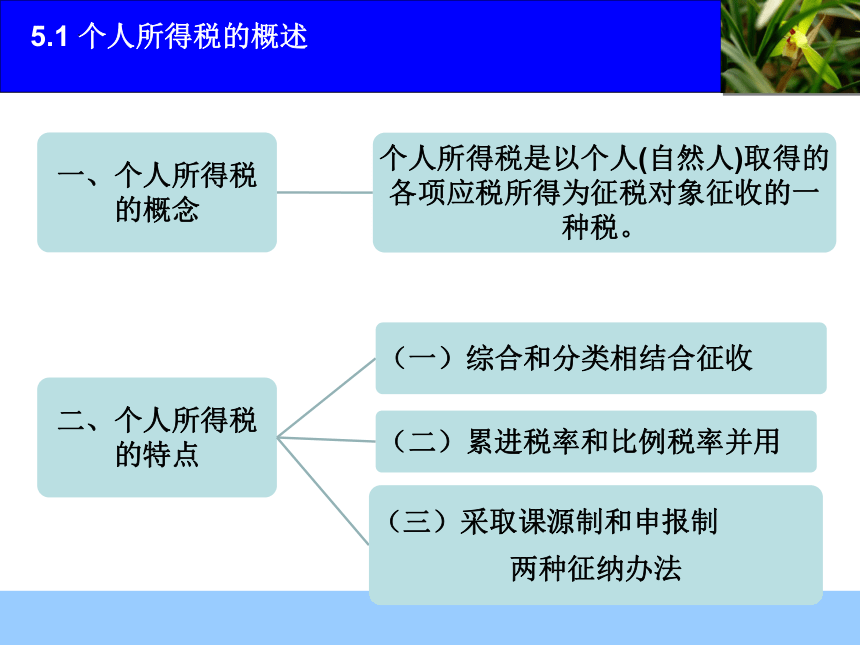 5.1 个人所得税的概述

一、个人所得税的概念

个人所得税是以个人(自然人)取得的各项应税所得为征税对象征收的一种税。

二、个人所得税的特点

（一）综合和分类相结合征收

（二）累进税率和比例税率并用

（三）采取课源制和申报制两种征纳办法